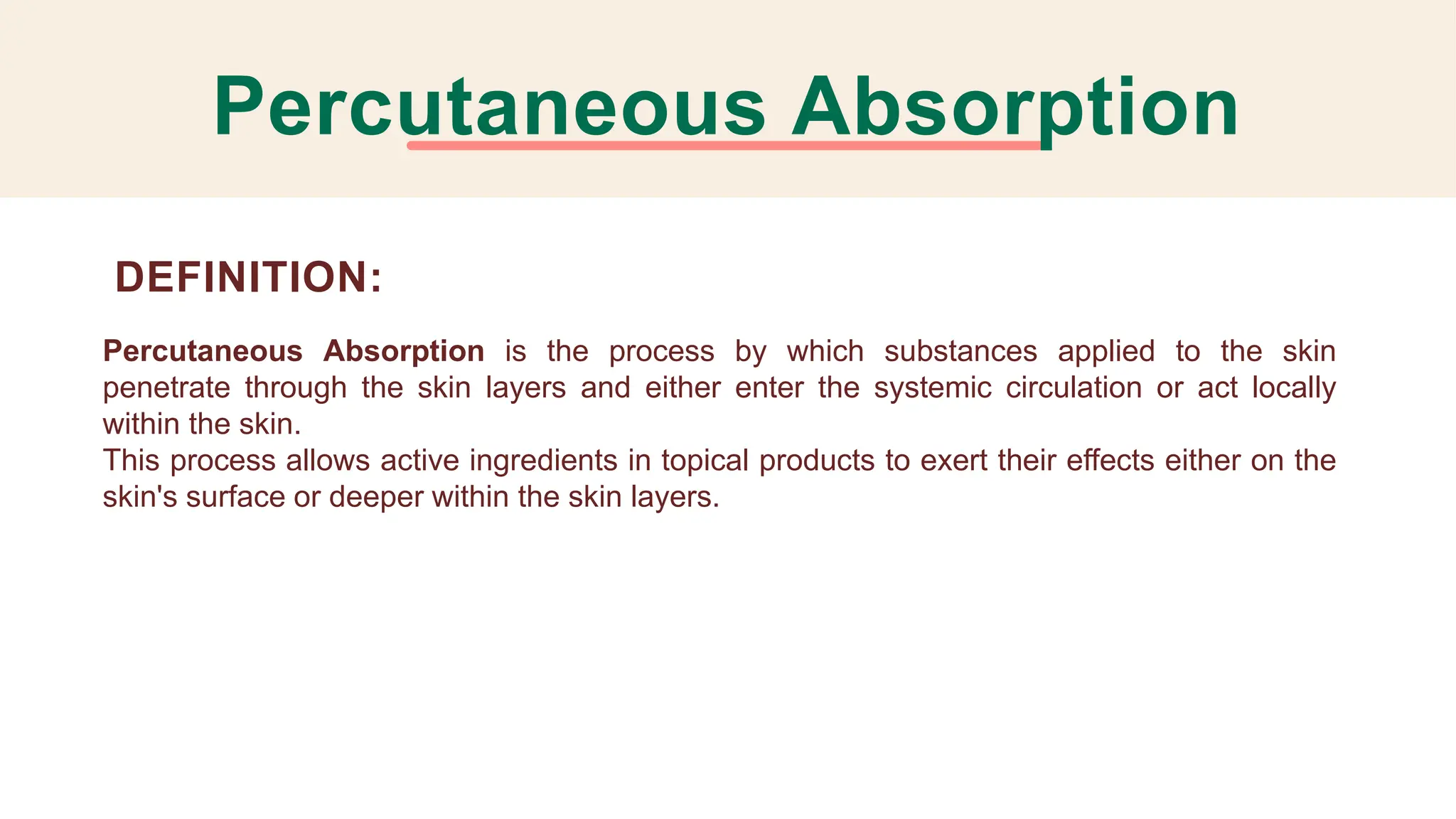 Percutaneous Absorption

DEFINITION:

Percutaneous Absorption is the process by which substances applied to the skin penetrate through the skin layers and either enter the systemic circulation or act locally within the skin.
This process allows active ingredients in topical products to exert their effects either on the skin's surface or deeper within the skin layers.